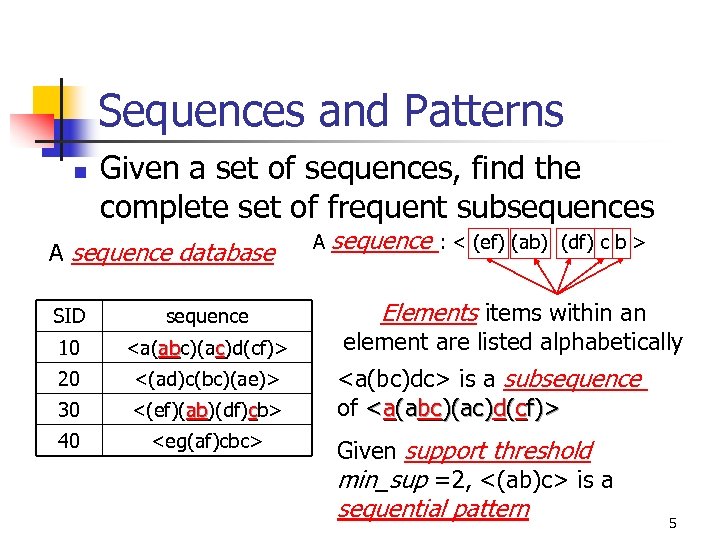 Sequences and Patterns

Given a set of sequences, find the complete set of frequent subsequences

A sequence database

| SID | sequence |
|---|---|
| 10 | <a(abc)(ac)d(cf)> |
| 20 | <(ad)c(bc)(ae)> |
| 30 | <(ef)(ab)(df)cb> |
| 40 | <eg(af)cbc> |

A sequence : < (ef) (ab) (df) c b >

Elements items within an element are listed alphabetically

<a(bc)dc> is a subsequence of <a(abc)(ac)d(cf)>

Given support threshold min_sup =2, <(ab)c> is a sequential pattern

5